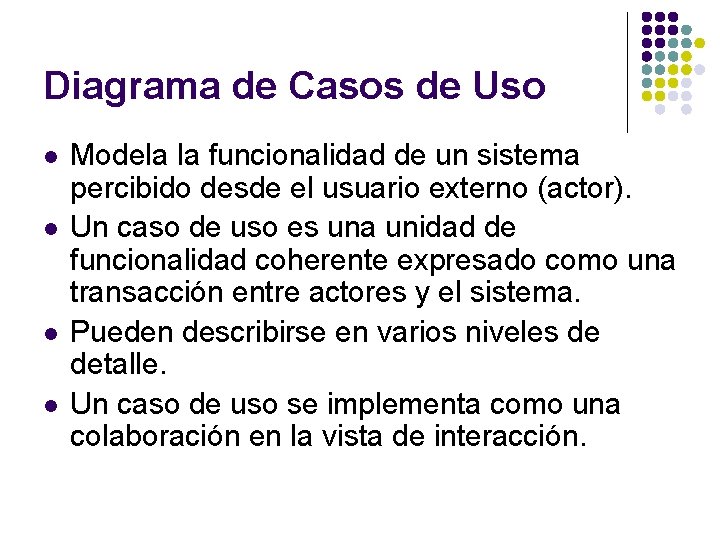 Diagrama de Casos de Uso

- Modela la funcionalidad de un sistema percibido desde el usuario externo (actor).
- Un caso de uso es una unidad de funcionalidad coherente expresado como una transacción entre actores y el sistema.
- Pueden describirse en varios niveles de detalle.
- Un caso de uso se implementa como una colaboración en la vista de interacción.